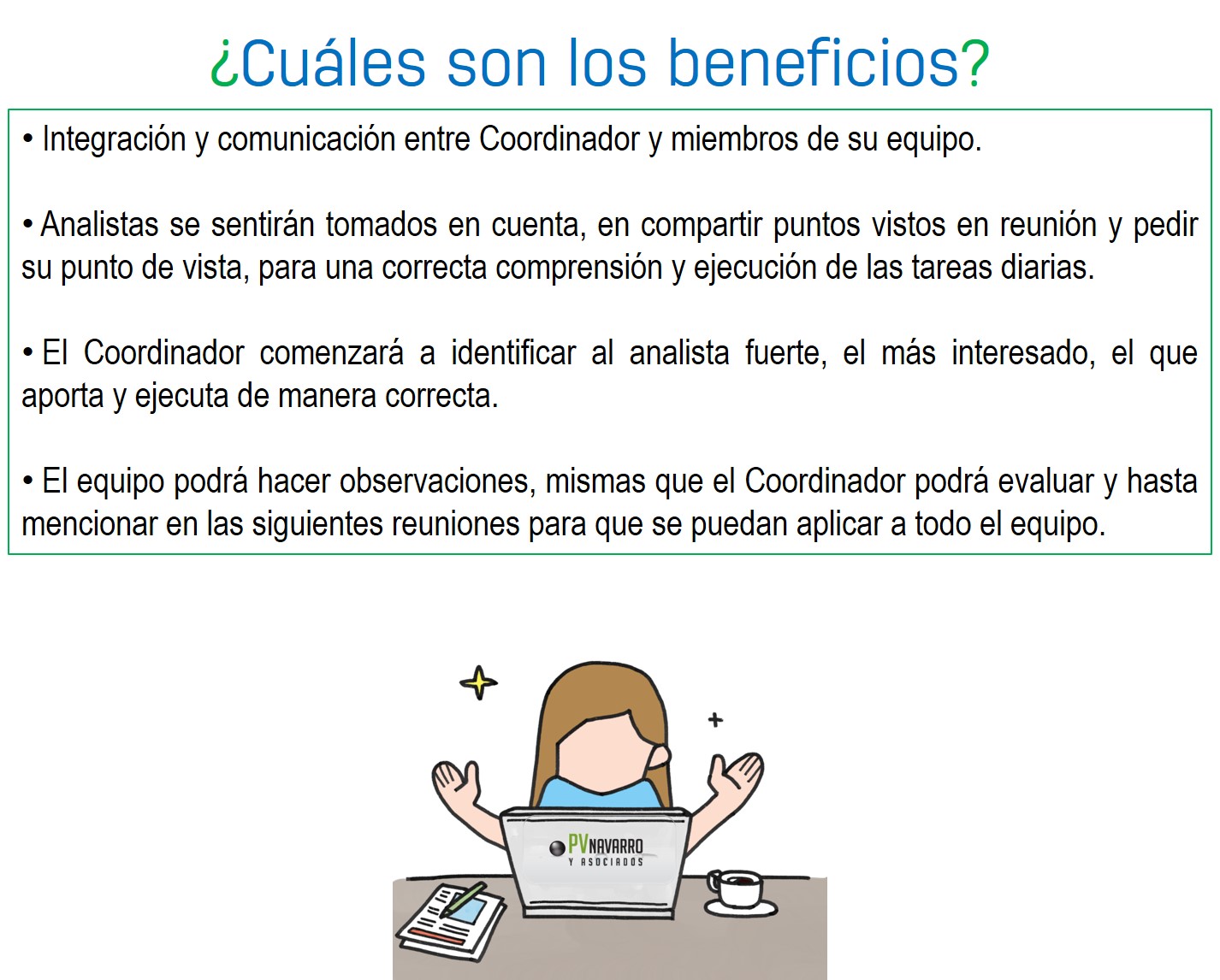 ¿Cuáles son los beneficios?

• Integración y comunicación entre Coordinador y miembros de su equipo.

• Analistas se sentirán tomados en cuenta, en compartir puntos vistos en reunión y pedir su punto de vista, para una correcta comprensión y ejecución de las tareas diarias.

• El Coordinador comenzará a identificar al analista fuerte, el más interesado, el que aporta y ejecuta de manera correcta.

• El equipo podrá hacer observaciones, mismas que el Coordinador podrá evaluar y hasta mencionar en las siguientes reuniones para que se puedan aplicar a todo el equipo.

PV NAVARRO Y ASOCIADOS